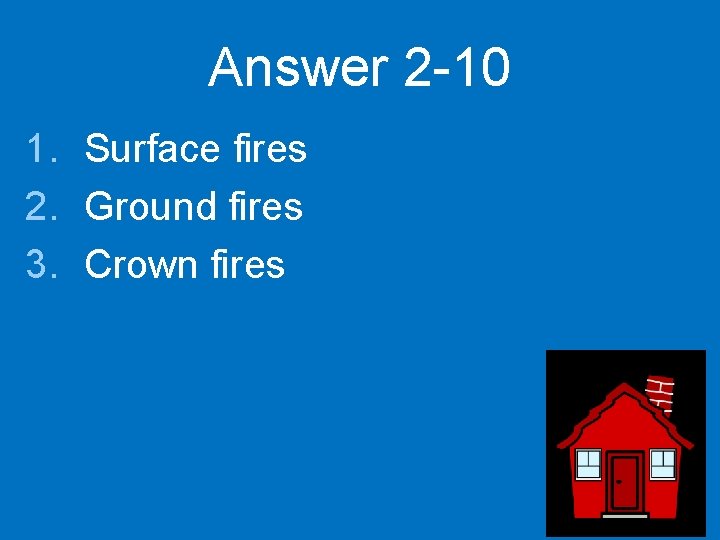 Answer 2-10

1. Surface fires
2. Ground fires
3. Crown fires